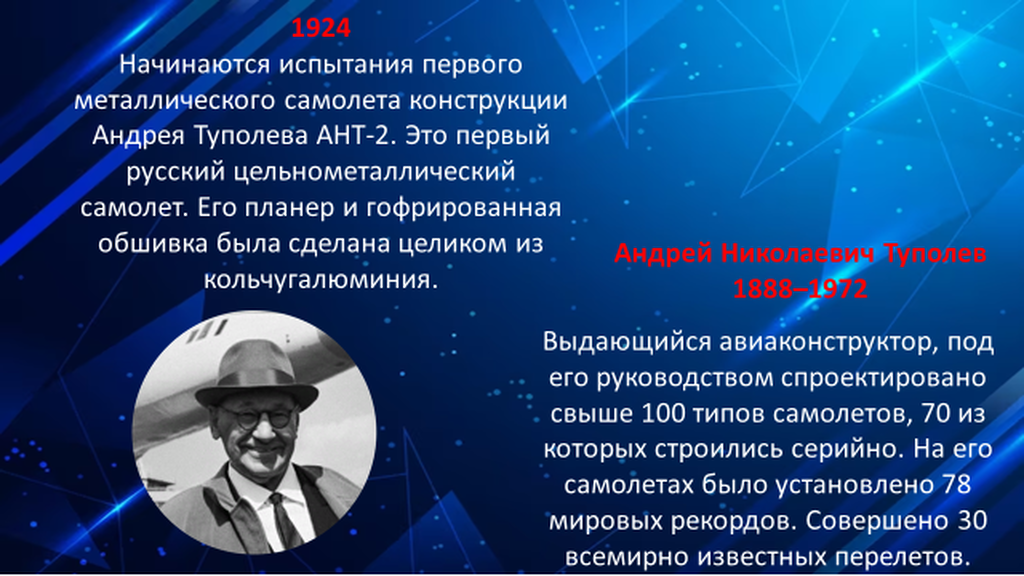 1924
Начинаются испытания первого металлического самолета конструкции Андрея Туполева АНТ-2. Это первый русский цельнометаллический самолет. Его планер и гофрированная обшивка была сделана целиком из кольчугалюминия.

Андрей Николаевич Туполев
1888–1972

Выдающийся авиаконструктор, под его руководством спроектировано свыше 100 типов самолетов, 70 из которых строились серийно. На его самолетах было установлено 78 мировых рекордов. Совершено 30 всемирно известных перелетов.